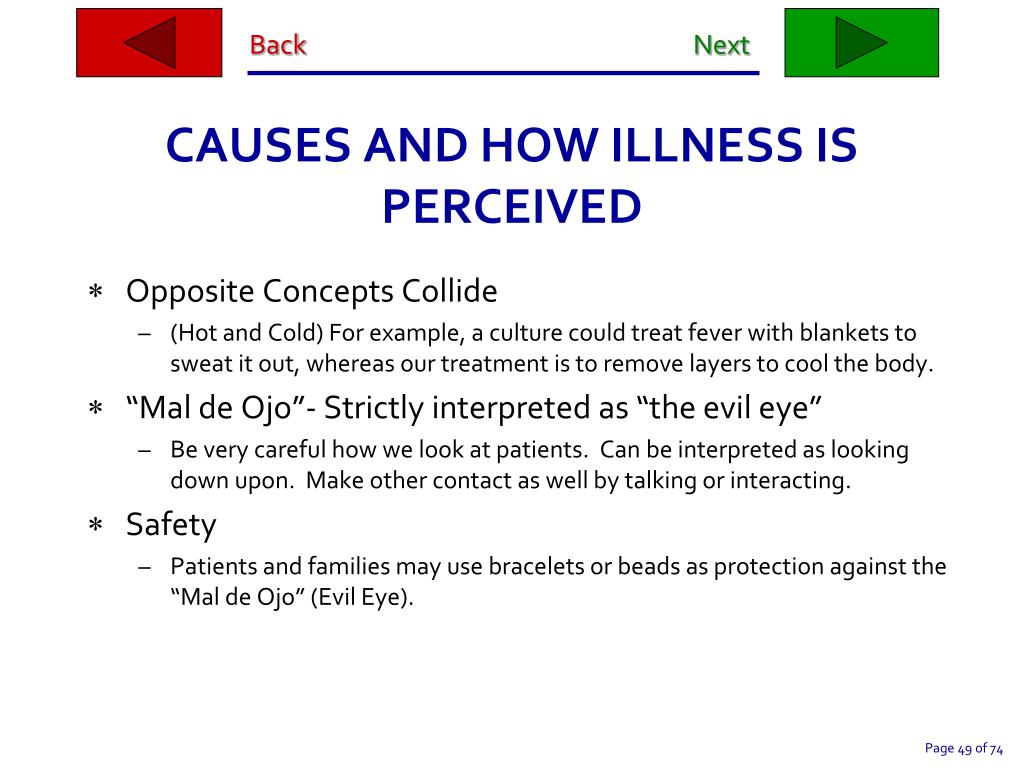 Back

Next

CAUSES AND HOW ILLNESS IS PERCEIVED

∗ Opposite Concepts Collide
– (Hot and Cold) For example, a culture could treat fever with blankets to sweat it out, whereas our treatment is to remove layers to cool the body.

∗ “Mal de Ojo”- Strictly interpreted as “the evil eye”
– Be very careful how we look at patients. Can be interpreted as looking down upon. Make other contact as well by talking or interacting.

∗ Safety
– Patients and families may use bracelets or beads as protection against the “Mal de Ojo” (Evil Eye).

Page 49 of 74